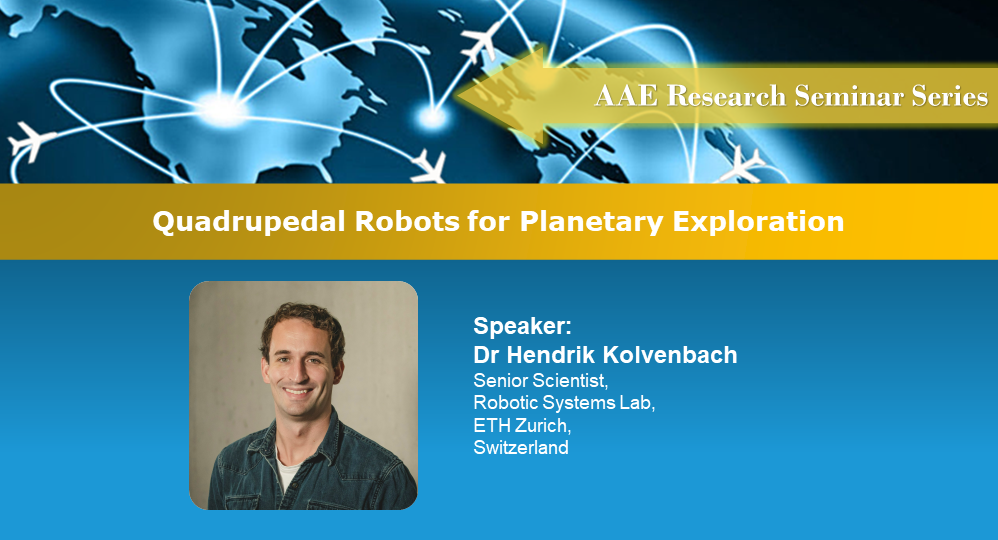 AAE Research Seminar Series

Quadrupedal Robots for Planetary Exploration

Speaker:
Dr Hendrik Kolvenbach
Senior Scientist,
Robotic Systems Lab,
ETH Zurich,
Switzerland